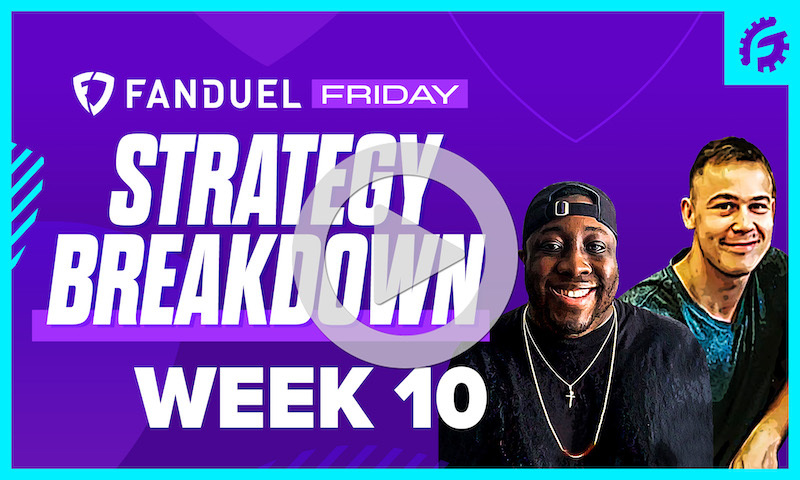 FANDUEL FRIDAY

STRATEGY BREAKDOWN

WEEK 10